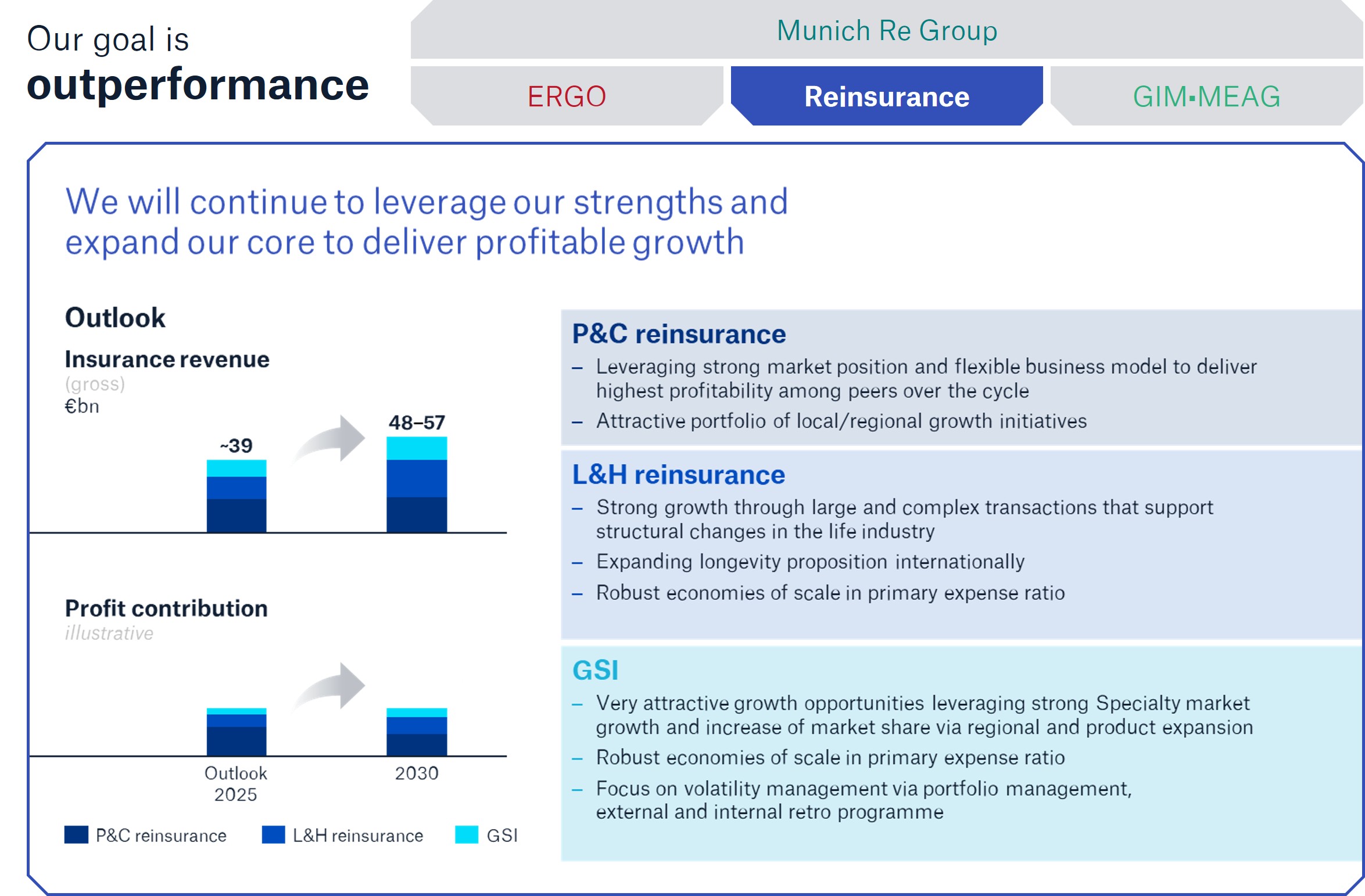 Our goal is
outperformance

Munich Re Group

ERGO

Reinsurance

GIM▪MEAG

We will continue to leverage our strengths and expand our core to deliver profitable growth

Outlook

Insurance revenue
(gross)
€bn

~39

48–57

Profit contribution
illustrative

Outlook 2025

2030

P&C reinsurance
L&H reinsurance
GSI

P&C reinsurance
– Leveraging strong market position and flexible business model to deliver highest profitability among peers over the cycle
– Attractive portfolio of local/regional growth initiatives

L&H reinsurance
– Strong growth through large and complex transactions that support structural changes in the life industry
– Expanding longevity proposition internationally
– Robust economies of scale in primary expense ratio

GSI
– Very attractive growth opportunities leveraging strong Specialty market growth and increase of market share via regional and product expansion
– Robust economies of scale in primary expense ratio
– Focus on volatility management via portfolio management, external and internal retro programme